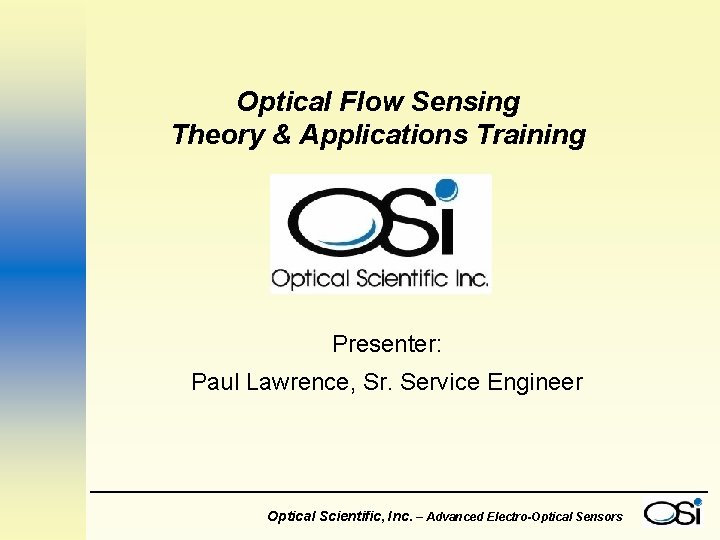 Optical Flow Sensing
Theory & Applications Training

OSi
Optical Scientific Inc.

Presenter:
Paul Lawrence, Sr. Service Engineer

Optical Scientific, Inc. – Advanced Electro-Optical Sensors

OSi